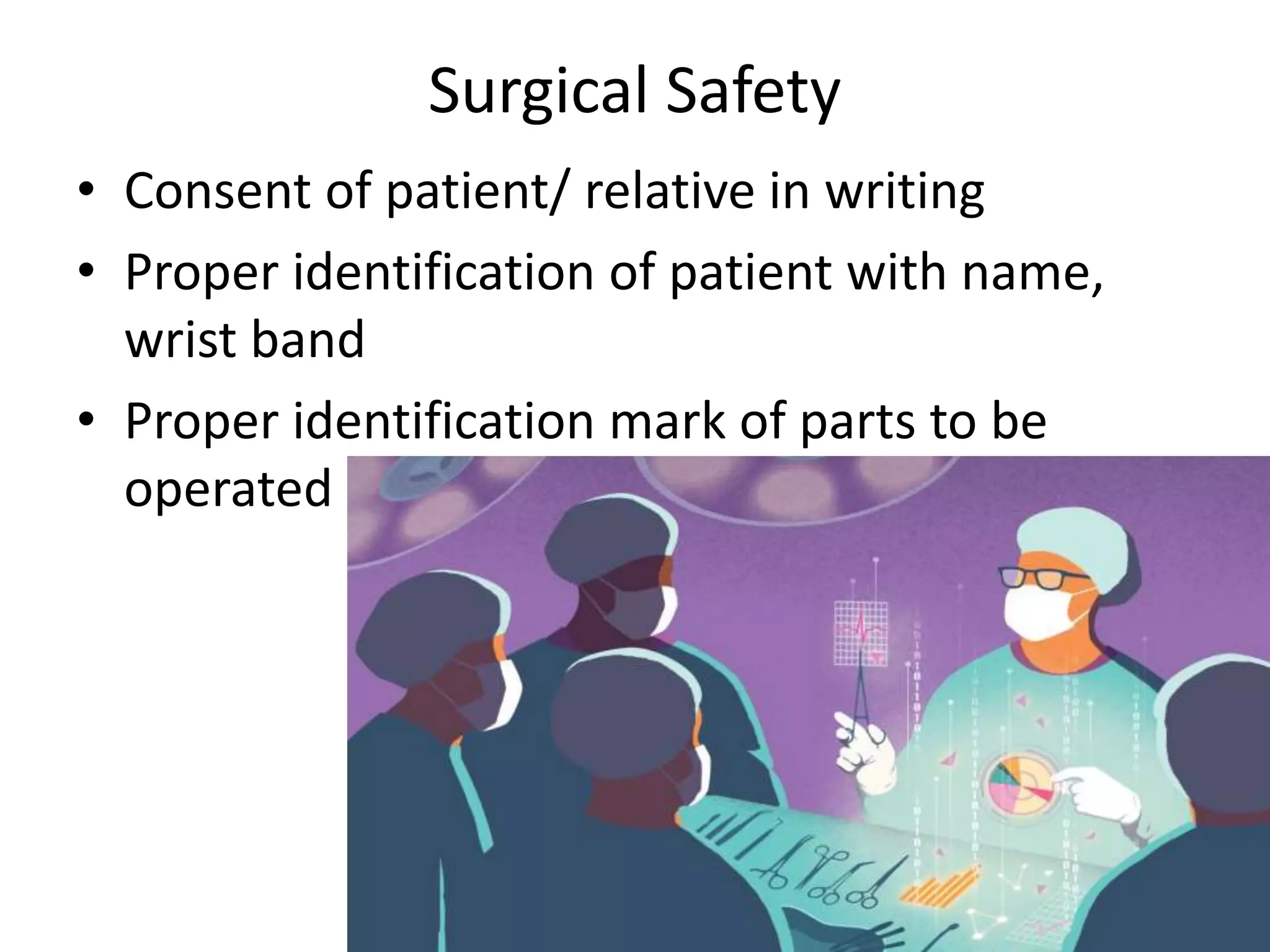 Surgical Safety

• Consent of patient/ relative in writing
• Proper identification of patient with name, wrist band
• Proper identification mark of parts to be operated